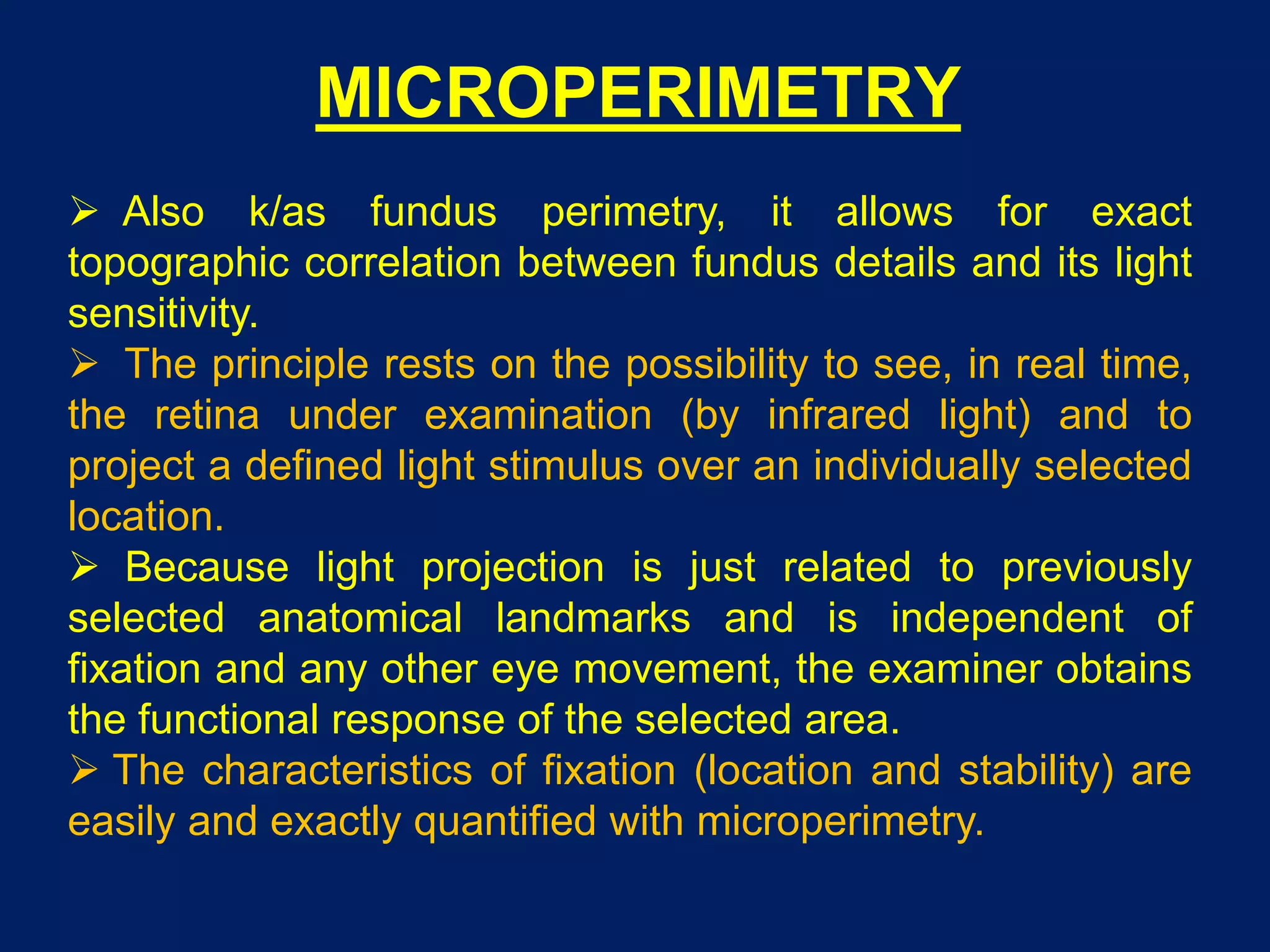 MICROPERIMETRY

➢ Also k/as fundus perimetry, it allows for exact topographic correlation between fundus details and its light sensitivity.

➢ The principle rests on the possibility to see, in real time, the retina under examination (by infrared light) and to project a defined light stimulus over an individually selected location.

➢ Because light projection is just related to previously selected anatomical landmarks and is independent of fixation and any other eye movement, the examiner obtains the functional response of the selected area.

➢ The characteristics of fixation (location and stability) are easily and exactly quantified with microperimetry.